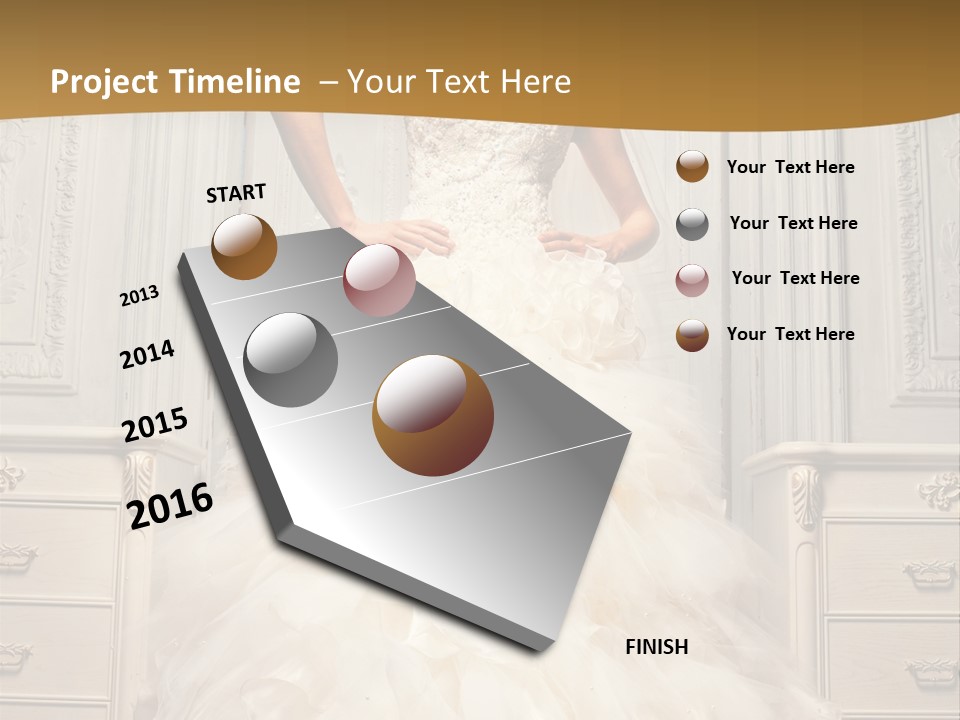 Project Timeline – Your Text Here

START

2013

2014

2015

2016

FINISH

Your Text Here

Your Text Here

Your Text Here

Your Text Here